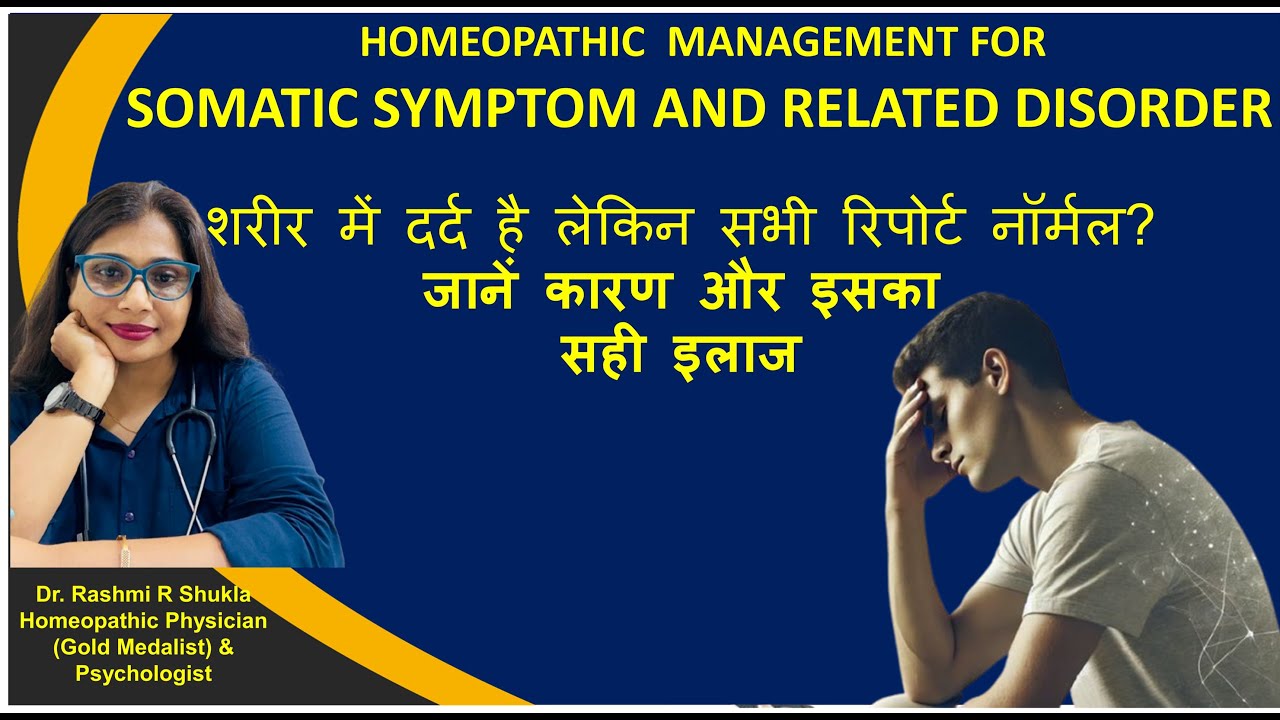 HOMEOPATHIC MANAGEMENT FOR
SOMATIC SYMPTOM AND RELATED DISORDER

शरीर में दर्द है लेकिन सभी रिपोर्ट नॉर्मल?
जानें कारण और इसका
सही इलाज

Dr. Rashmi R Shukla
Homeopathic Physician
(Gold Medalist) &
Psychologist